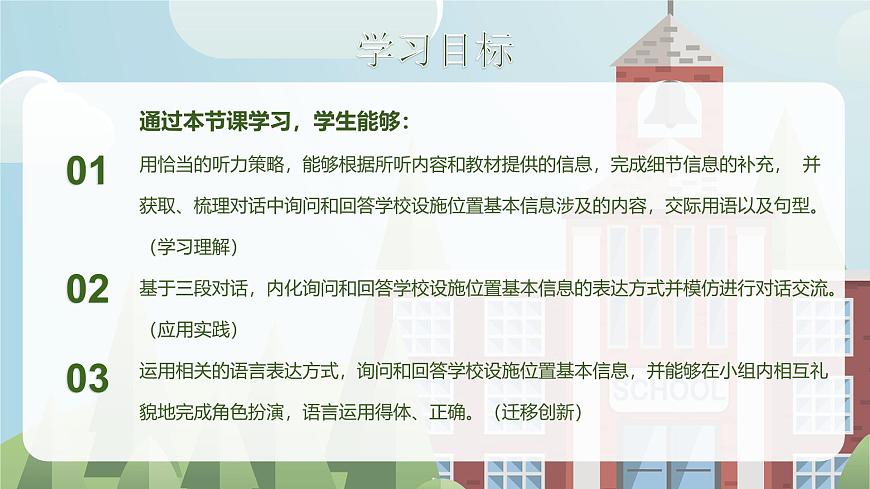 学习目标

通过本节课学习，学生能够：

01
用恰当的听力策略，能够根据所听内容和教材提供的信息，完成细节信息的补充， 并获取、梳理对话中询问和回答学校设施位置基本信息涉及的内容，交际用语以及句型。（学习理解）

02
基于三段对话，内化询问和回答学校设施位置基本信息的表达方式并模仿进行对话交流。（应用实践）

03
运用相关的语言表达方式，询问和回答学校设施位置基本信息，并能够在小组内相互礼貌地完成角色扮演，语言运用得体、正确。（迁移创新）

SCHOOL